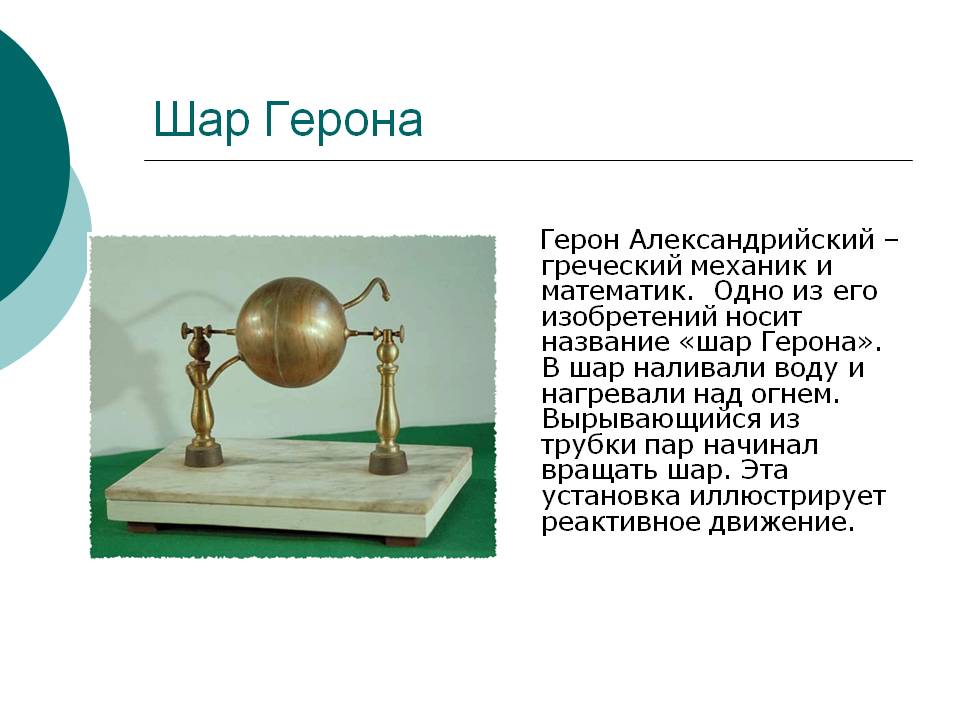 Шар Герона

Герон Александрийский – греческий механик и математик. Одно из его изобретений носит название «шар Герона». В шар наливали воду и нагревали над огнем. Вырывающийся из трубки пар начинал вращать шар. Эта установка иллюстрирует реактивное движение.